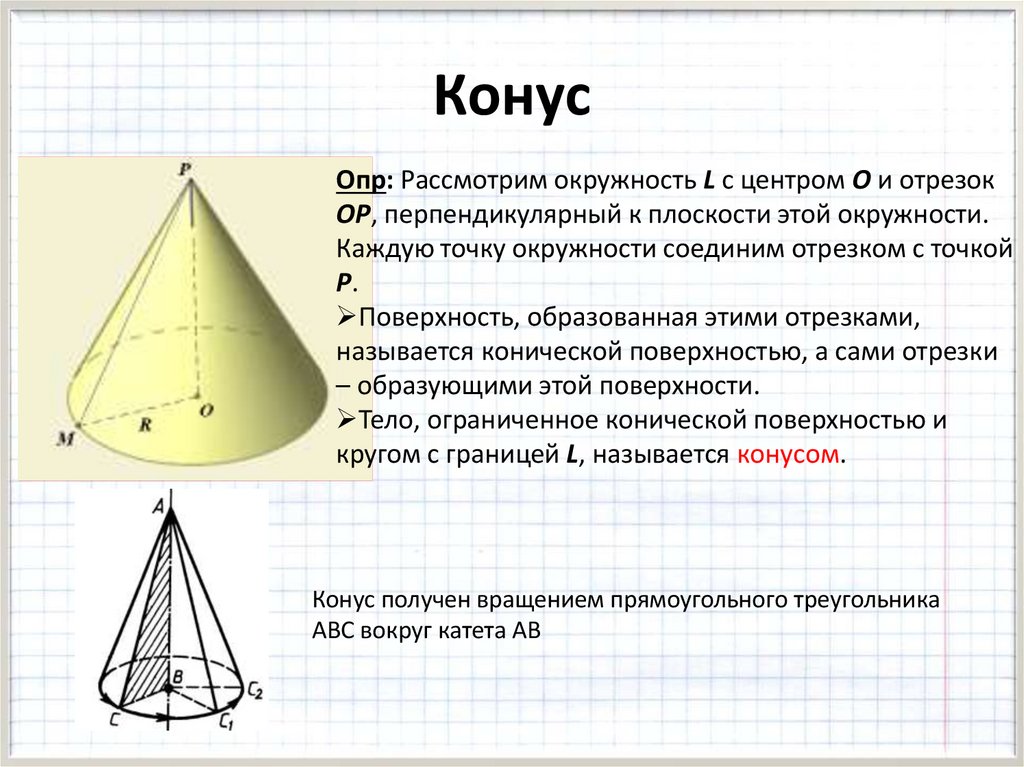 Конус

P

M

R

O

Опр: Рассмотрим окружность L с центром O и отрезок OP, перпендикулярный к плоскости этой окружности. Каждую точку окружности соединим отрезком с точкой P.

➢Поверхность, образованная этими отрезками, называется конической поверхностью, а сами отрезки – образующими этой поверхности.

➢Тело, ограниченное конической поверхностью и кругом с границей L, называется конусом.

A

B

C

$C_1$

$C_2$

Конус получен вращением прямоугольного треугольника ABC вокруг катета AB